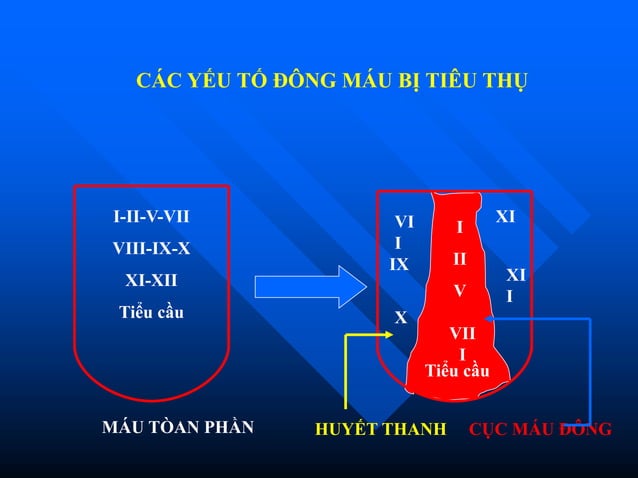 CÁC YẾU TỐ ĐÔNG MÁU BỊ TIÊU THỤ

I-II-V-VII
VIII-IX-X
XI-XII
Tiểu cầu

VI
I
IX
X

I
II
V
VII
I
Tiểu cầu

XI
XI
I

MÁU TOÀN PHẦN

HUYẾT THANH

CỤC MÁU ĐÔNG